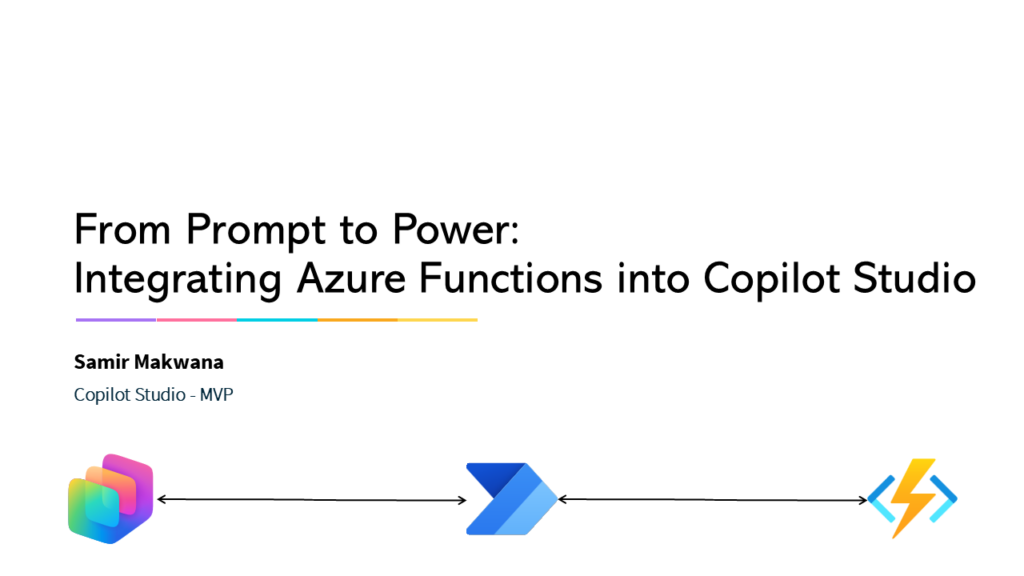 From Prompt to Power:
Integrating Azure Functions into Copilot Studio

Samir Makwana

Copilot Studio - MVP